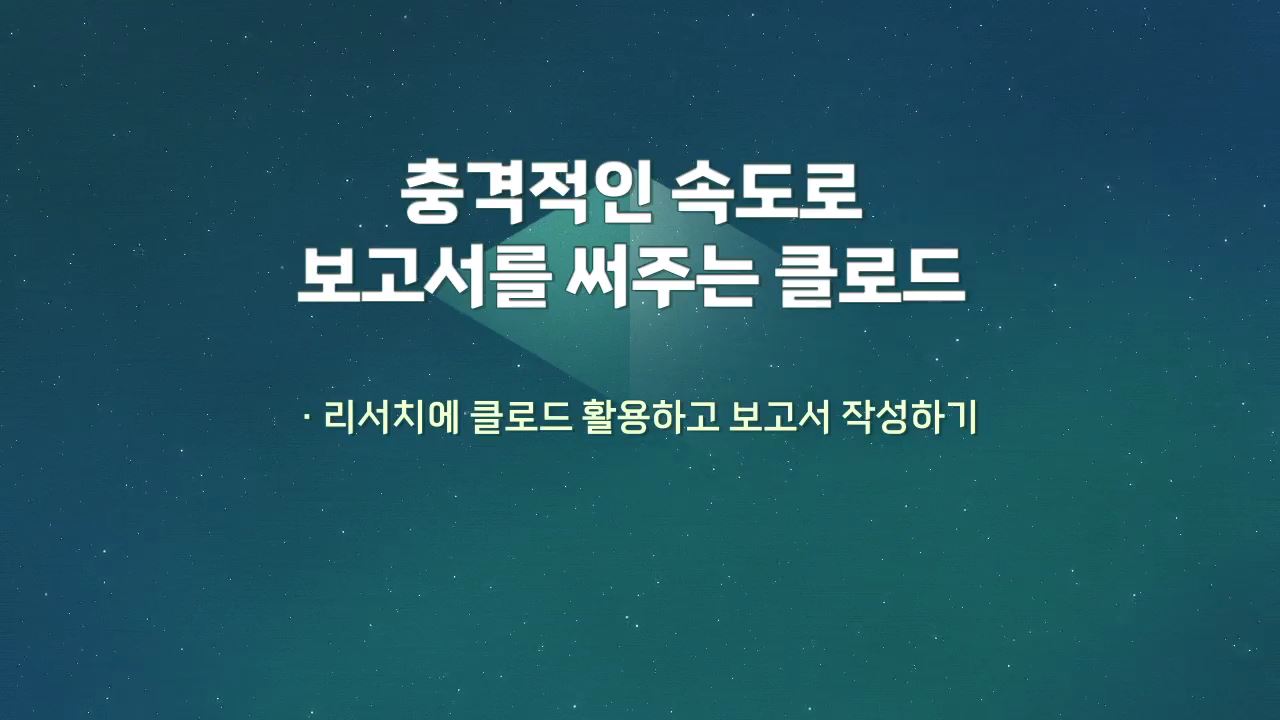 충격적인 속도로
보고서를 써주는 클로드

· 리서치에 클로드 활용하고 보고서 작성하기